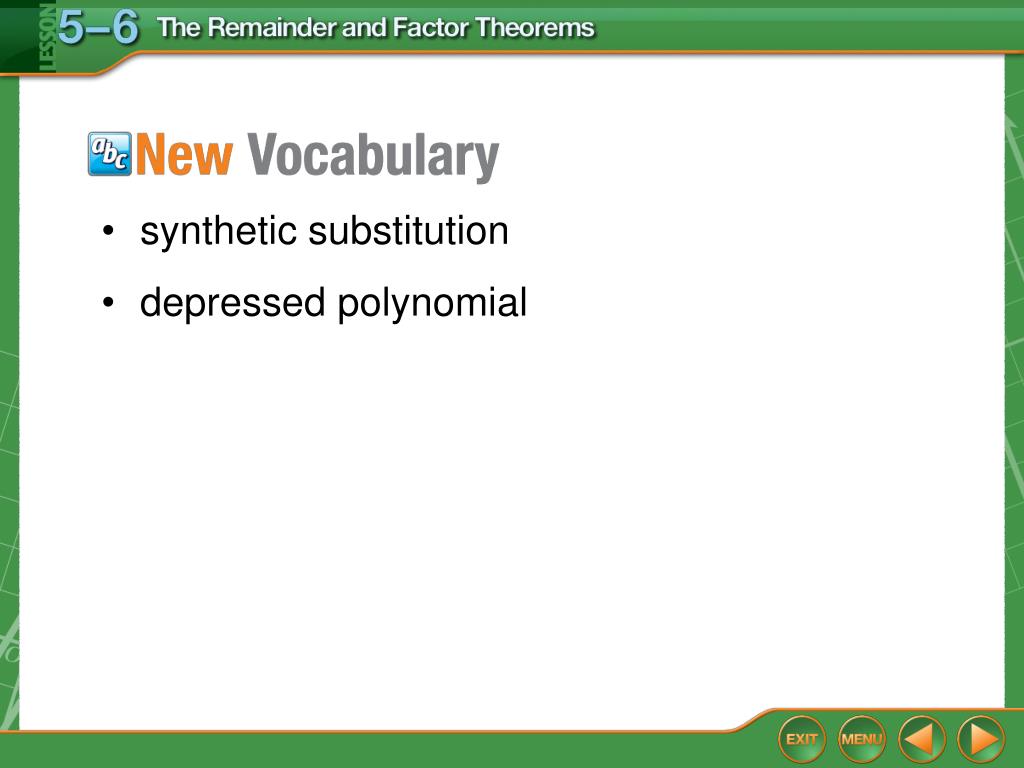 LESSON 5–6 The Remainder and Factor Theorems

abc New Vocabulary

• synthetic substitution

• depressed polynomial

EXIT MENU